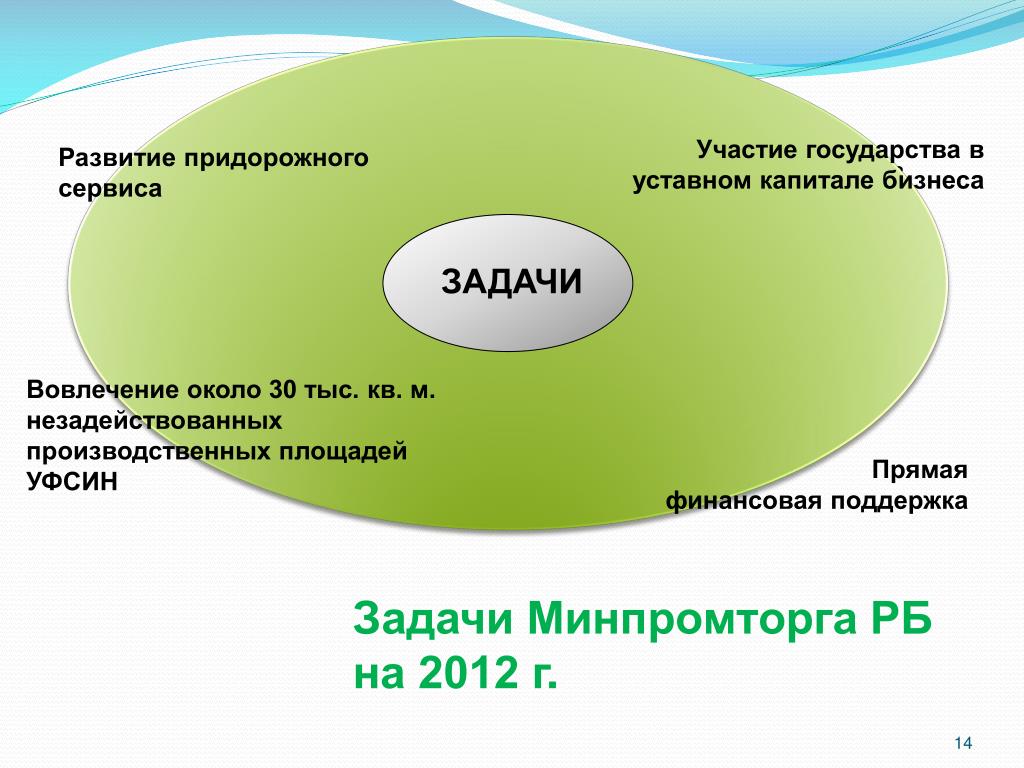 Развитие придорожного сервиса

Участие государства в уставном капитале бизнеса

ЗАДАЧИ

Вовлечение около 30 тыс. кв. м. незадействованных производственных площадей УФСИН

Прямая финансовая поддержка

Задачи Минпромторга РБ на 2012 г.

14